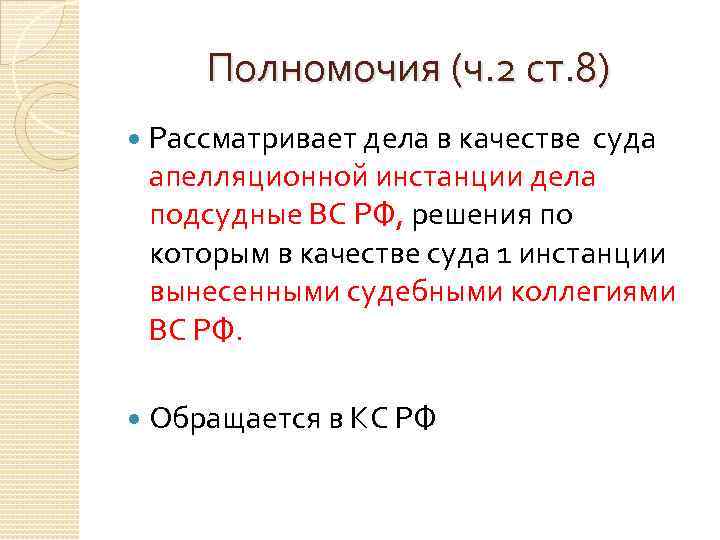 Полномочия (ч.2 ст.8)

Рассматривает дела в качестве суда апелляционной инстанции дела подсудные ВС РФ, решения по которым в качестве суда 1 инстанции вынесенными судебными коллегиями ВС РФ.

Обращается в КС РФ